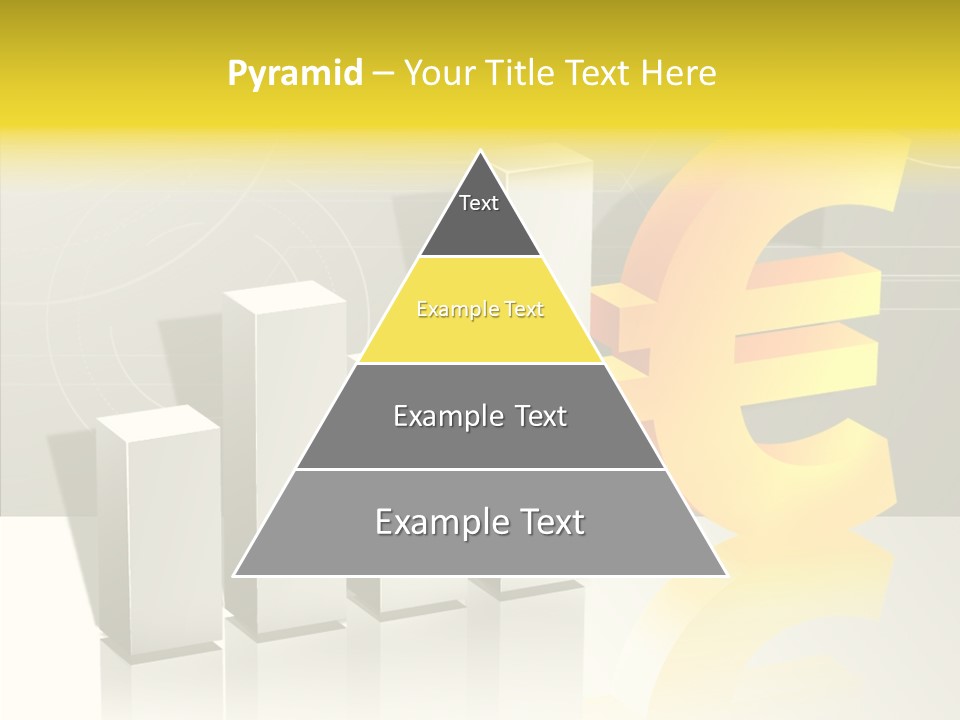 Pyramid – Your Title Text Here

Text

Example Text

Example Text

Example Text